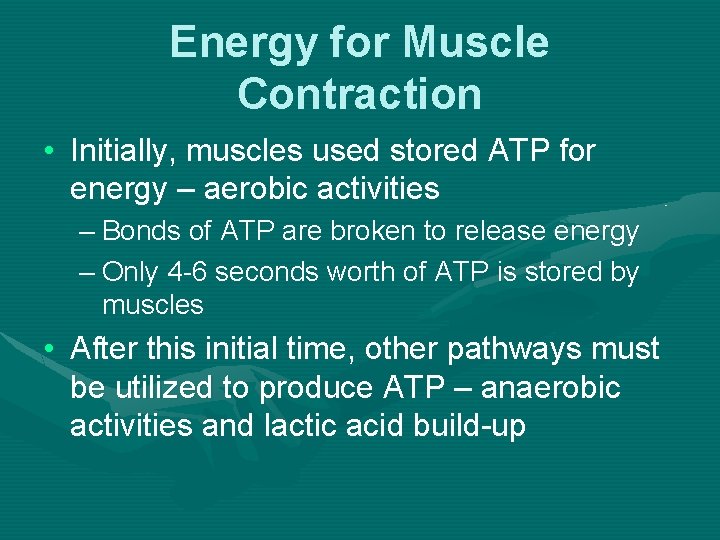 Energy for Muscle Contraction

• Initially, muscles used stored ATP for energy – aerobic activities

– Bonds of ATP are broken to release energy

– Only 4-6 seconds worth of ATP is stored by muscles

• After this initial time, other pathways must be utilized to produce ATP – anaerobic activities and lactic acid build-up